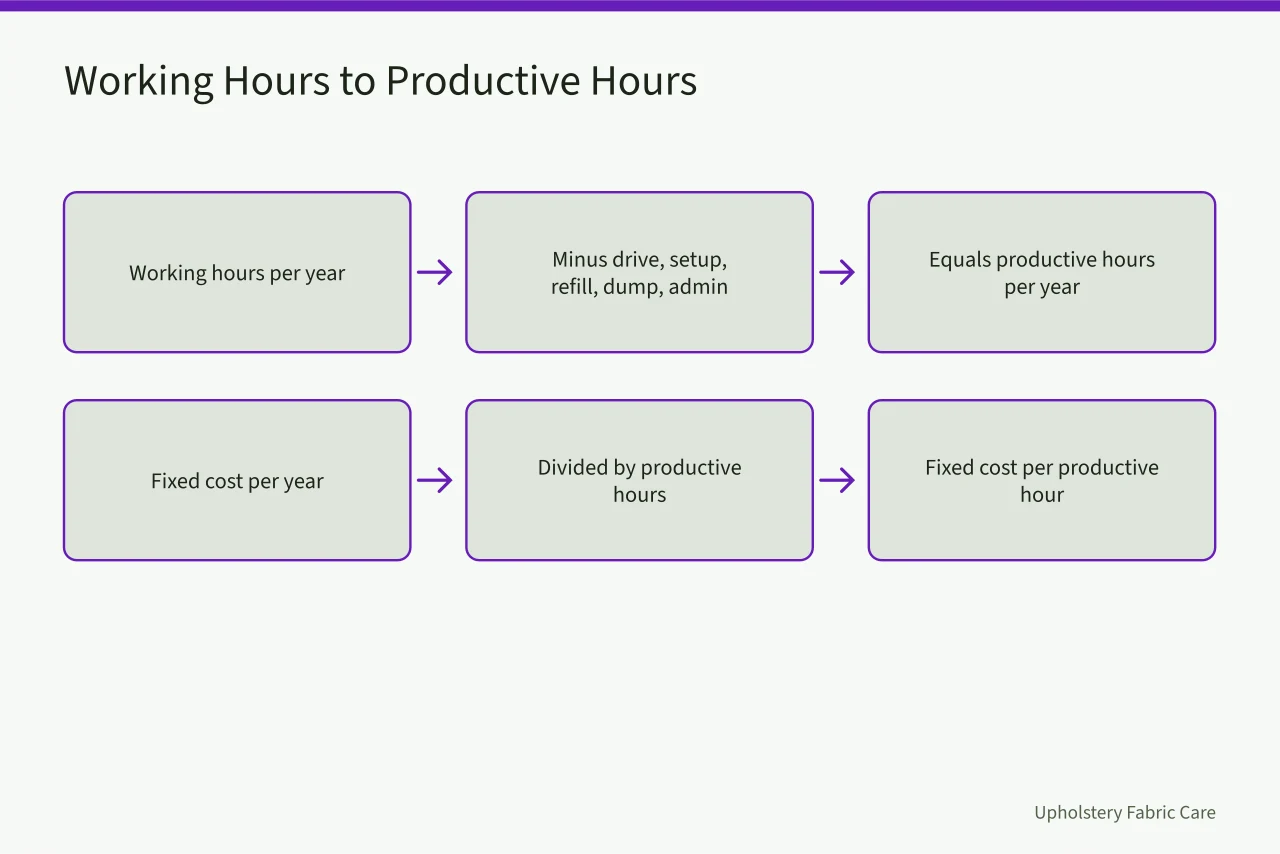 Working Hours to Productive Hours

Working hours per year

Minus drive, setup, refill, dump, admin

Equals productive hours per year

Fixed cost per year

Divided by productive hours

Fixed cost per productive hour

Upholstery Fabric Care